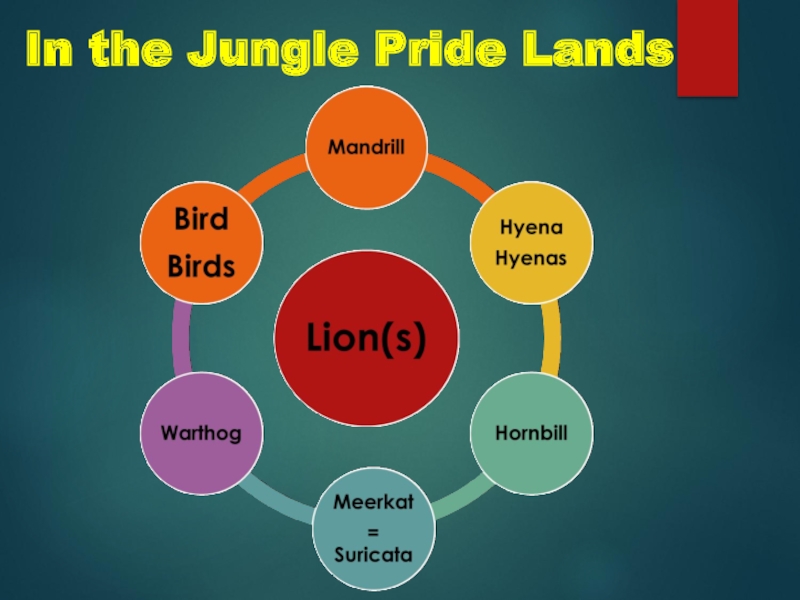 In the Jungle Pride Lands

Lion(s)

Mandrill

Hyena
Hyenas

Hornbill

Meerkat
=
Suricata

Warthog

Bird
Birds